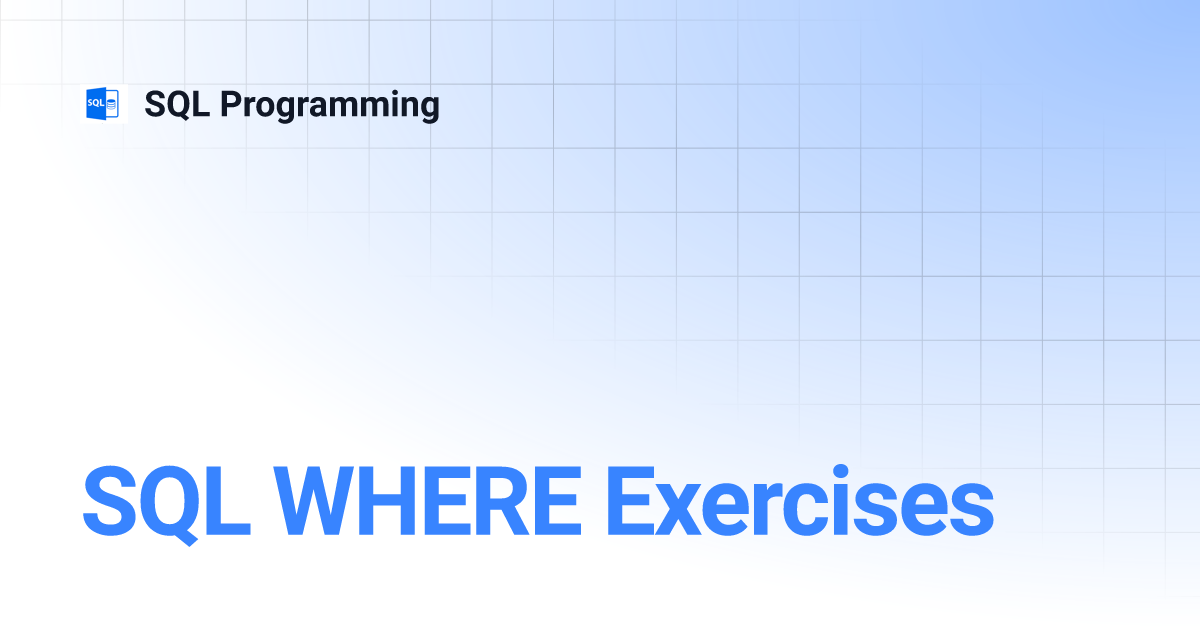 SQL

SQL Programming

SQL WHERE Exercises